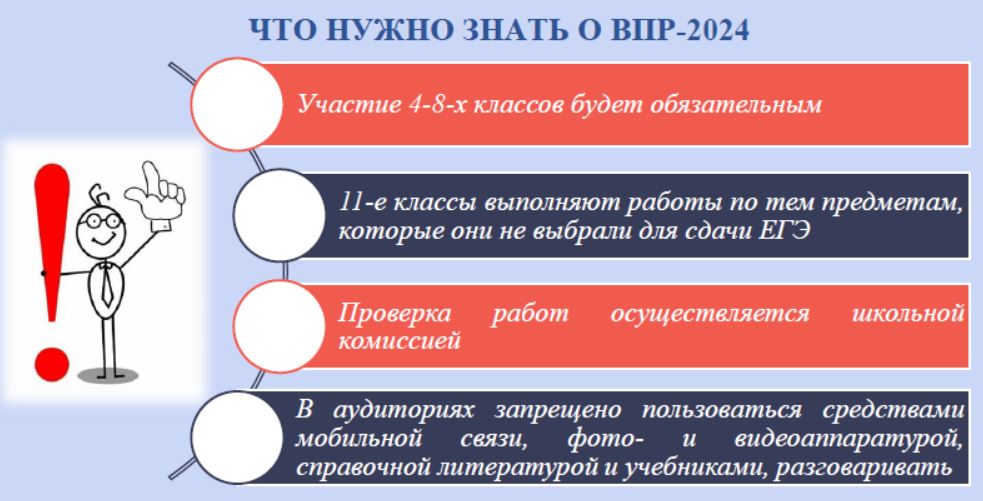 ЧТО НУЖНО ЗНАТЬ О ВПР-2024

Участие 4-8-х классов будет обязательным

11-е классы выполняют работы по тем предметам, которые они не выбрали для сдачи ЕГЭ

Проверка работ осуществляется школьной комиссией

В аудиториях запрещено пользоваться средствами мобильной связи, фото- и видеоаппаратурой, справочной литературой и учебниками, разговаривать